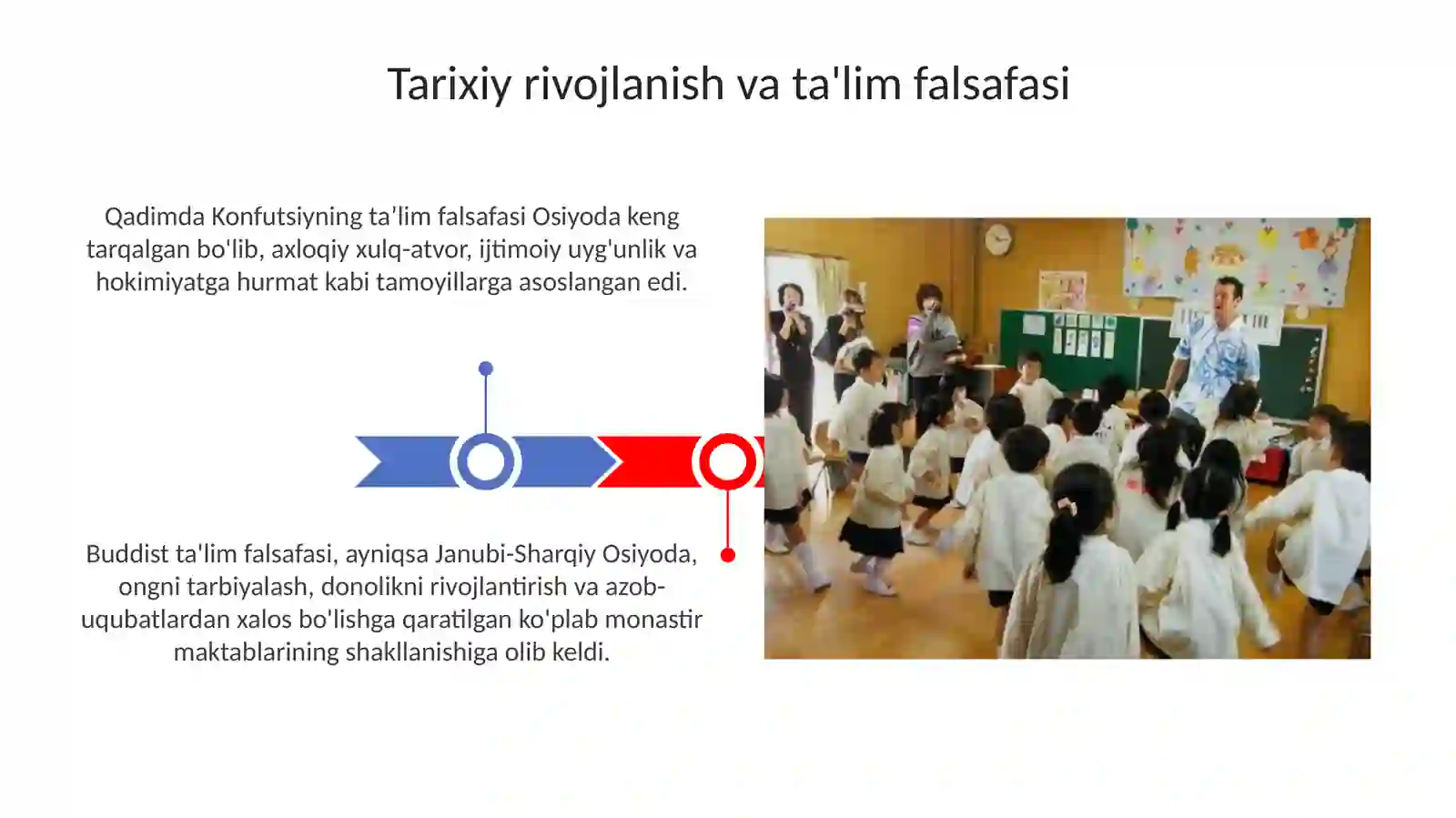 Tarixiy rivojlanish va ta'lim falsafasi

Qadimda Konfutsiyning ta’lim falsafasi Osiyoda keng tarqalgan bo'lib, axloqiy xulq-atvor, ijtimoiy uyg'unlik va hokimiyatga hurmat kabi tamoyillarga asoslangan edi.

Buddist ta'lim falsafasi, ayniqsa Janubi-Sharqiy Osiyoda, ongni tarbiyalash, donolikni rivojlantirish va azob-uqubatlardan xalos bo'lishga qaratilgan ko'plab monastir maktablarining shakllanishiga olib keldi.